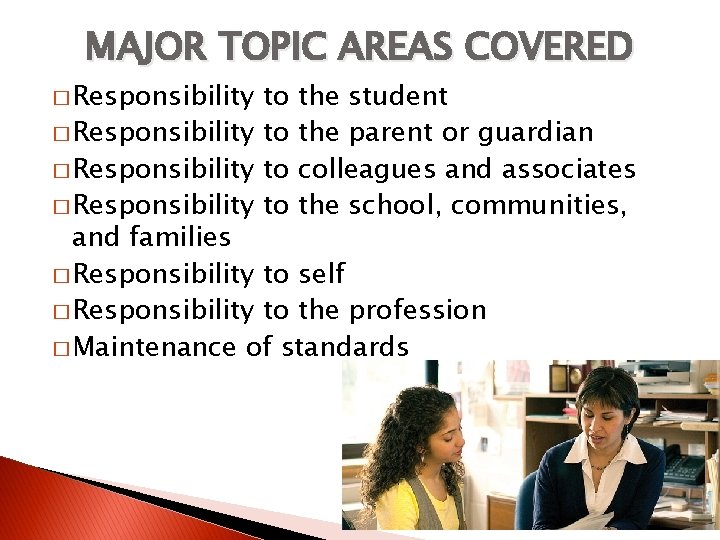 MAJOR TOPIC AREAS COVERED

□ Responsibility to the student
□ Responsibility to the parent or guardian
□ Responsibility to colleagues and associates
□ Responsibility to the school, communities, and families
□ Responsibility to self
□ Responsibility to the profession
□ Maintenance of standards